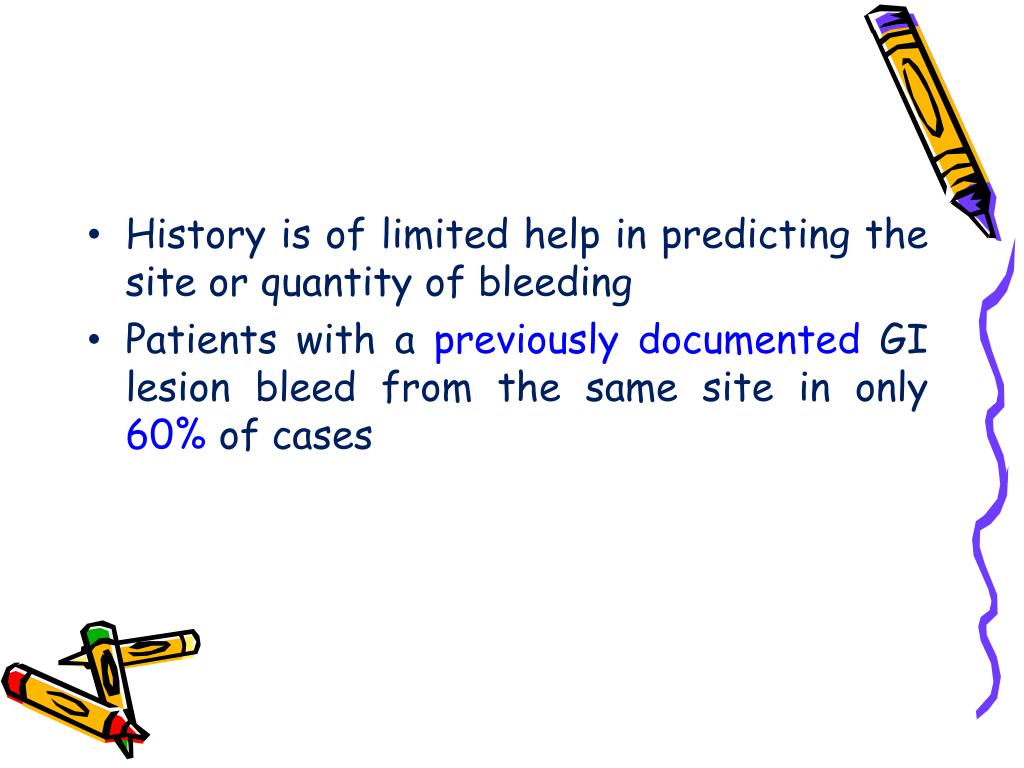 • History is of limited help in predicting the site or quantity of bleeding
• Patients with a previously documented GI lesion bleed from the same site in only 60% of cases